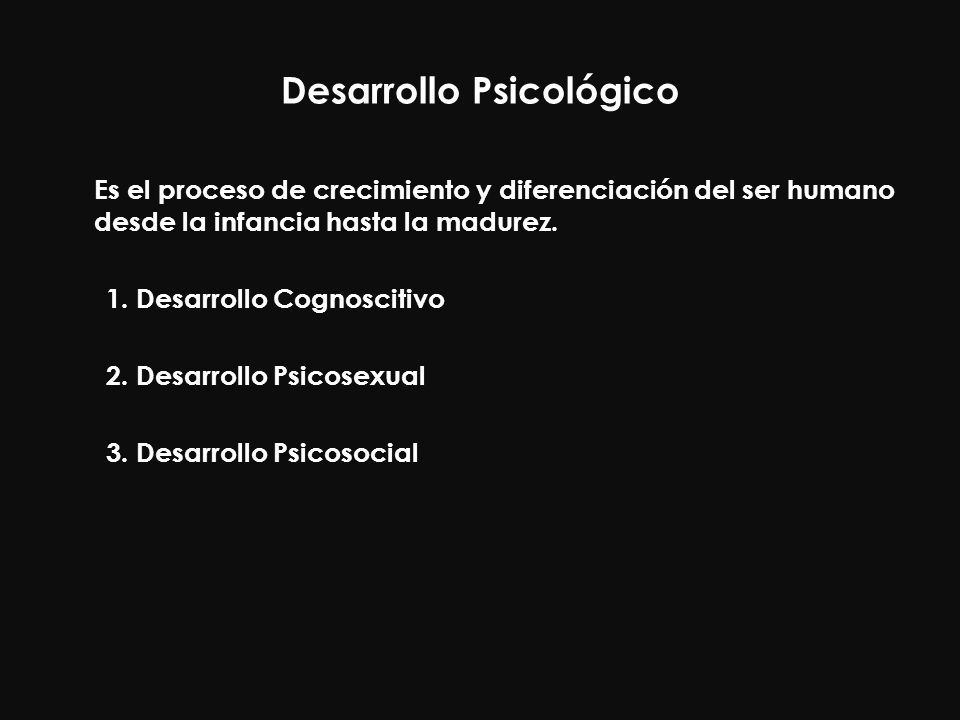 Desarrollo Psicológico

Es el proceso de crecimiento y diferenciación del ser humano desde la infancia hasta la madurez.

1. Desarrollo Cognoscitivo

2. Desarrollo Psicosexual

3. Desarrollo Psicosocial